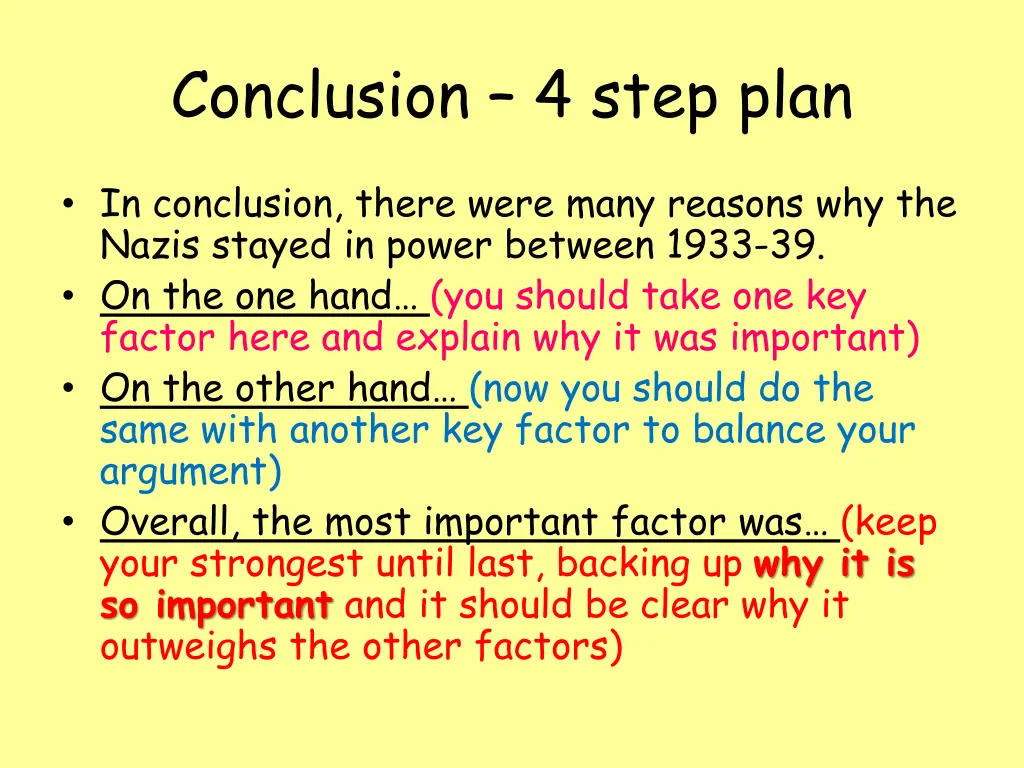 Conclusion – 4 step plan

• In conclusion, there were many reasons why the Nazis stayed in power between 1933-39.
• On the one hand… (you should take one key factor here and explain why it was important)
• On the other hand… (now you should do the same with another key factor to balance your argument)
• Overall, the most important factor was… (keep your strongest until last, backing up why it is so important and it should be clear why it outweighs the other factors)